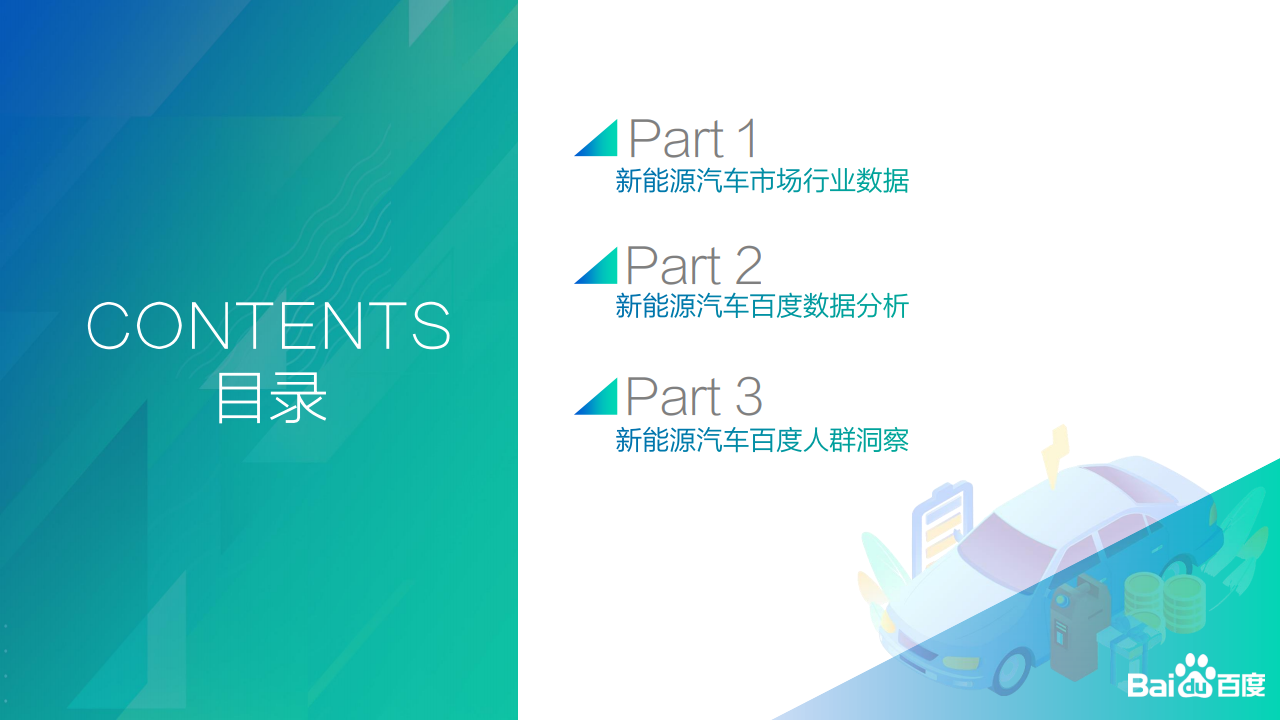 CONTENTS
目录

Part 1
新能源汽车市场行业数据

Part 2
新能源汽车百度数据分析

Part 3
新能源汽车百度人群洞察

Bai du 百度